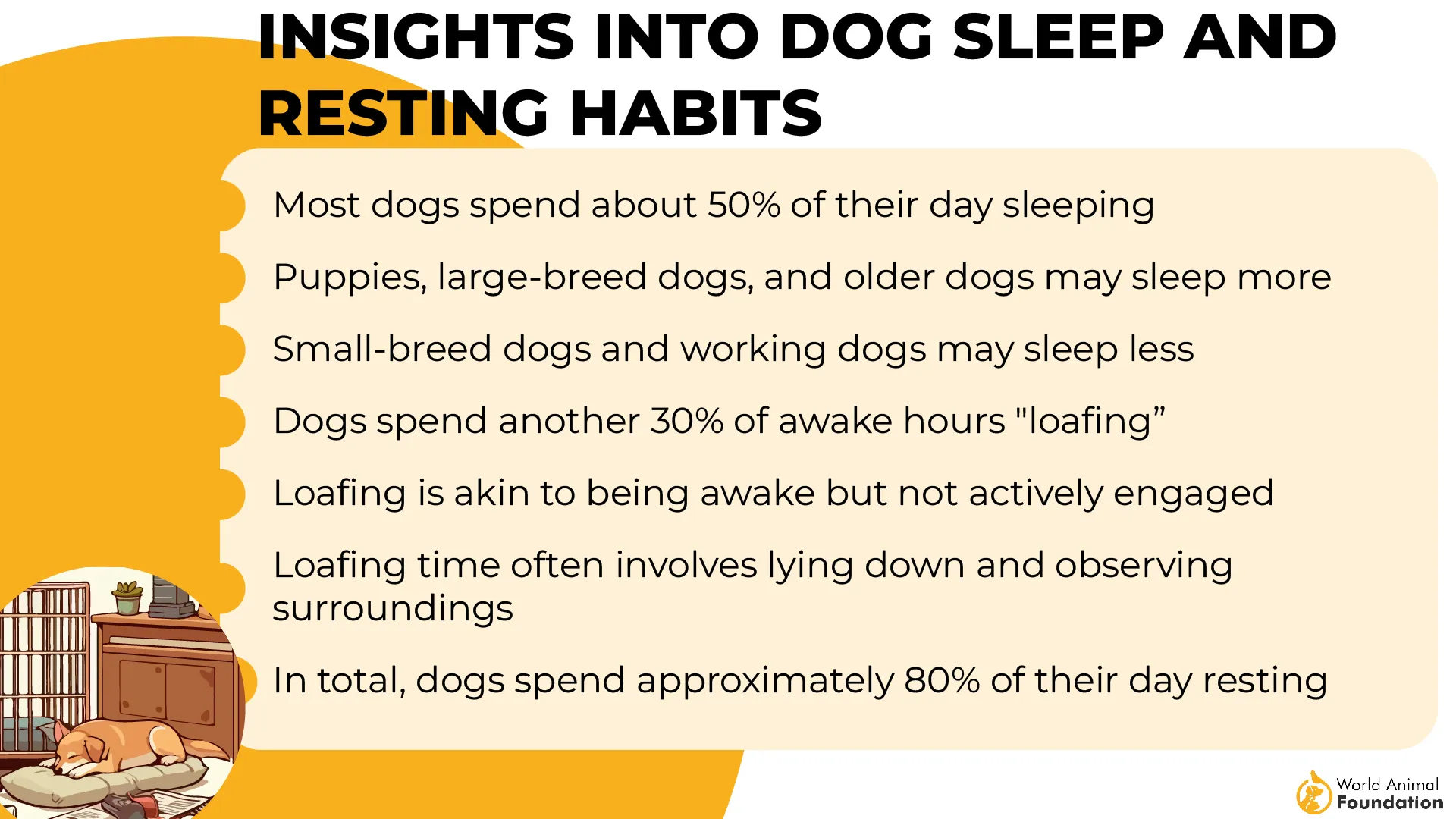 INSIGHTS INTO DOG SLEEP AND RESTING HABITS

Most dogs spend about 50% of their day sleeping

Puppies, large-breed dogs, and older dogs may sleep more

Small-breed dogs and working dogs may sleep less

Dogs spend another 30% of awake hours "loafing”

Loafing is akin to being awake but not actively engaged

Loafing time often involves lying down and observing surroundings

In total, dogs spend approximately 80% of their day resting

World Animal Foundation